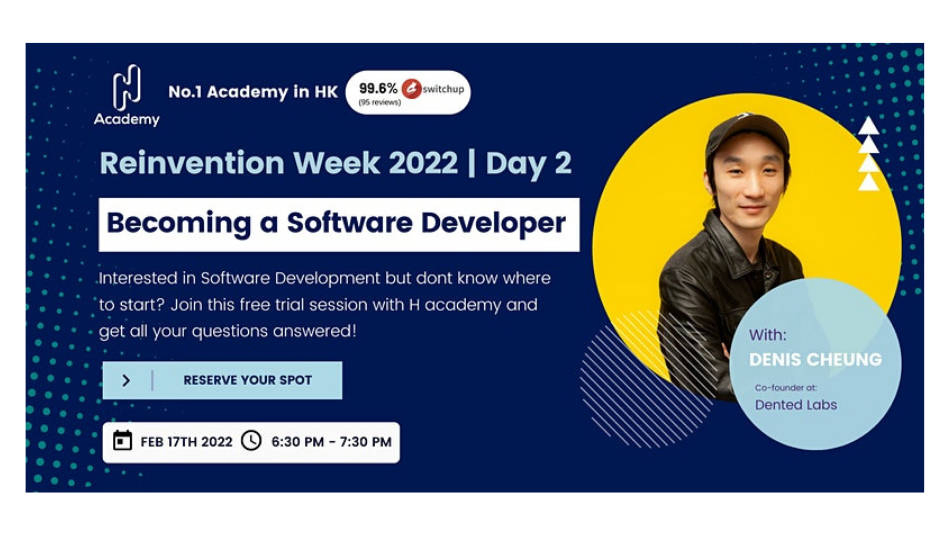 Academy

No.1 Academy in HK

99.6% switchup
(95 reviews)

Reinvention Week 2022 | Day 2

Becoming a Software Developer

Interested in Software Development but dont know where to start? Join this free trial session with H academy and get all your questions answered!

RESERVE YOUR SPOT

FEB 17TH 2022 6:30 PM - 7:30 PM

With:
DENIS CHEUNG
Co-founder at:
Dented Labs